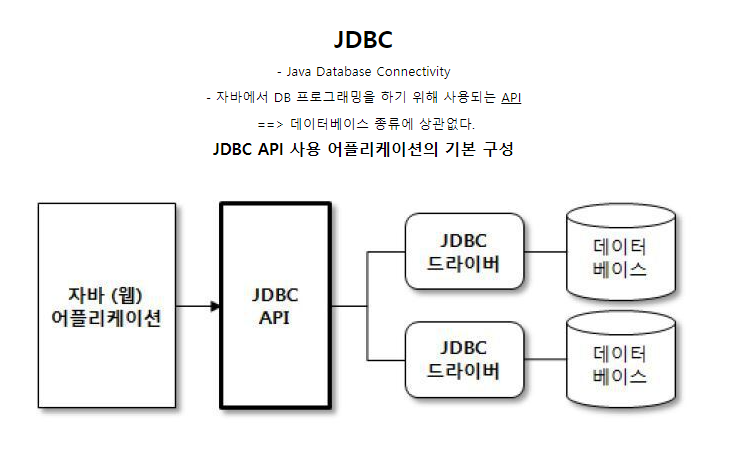 JDBC

- Java Database Connectivity

- 자바에서 DB 프로그래밍을 하기 위해 사용되는 API

==> 데이터베이스 종류에 상관없다.

JDBC API 사용 어플리케이션의 기본 구성

자바 (웹) 어플리케이션

JDBC API

JDBC 드라이버

데이터 베이스

JDBC 드라이버

데이터 베이스